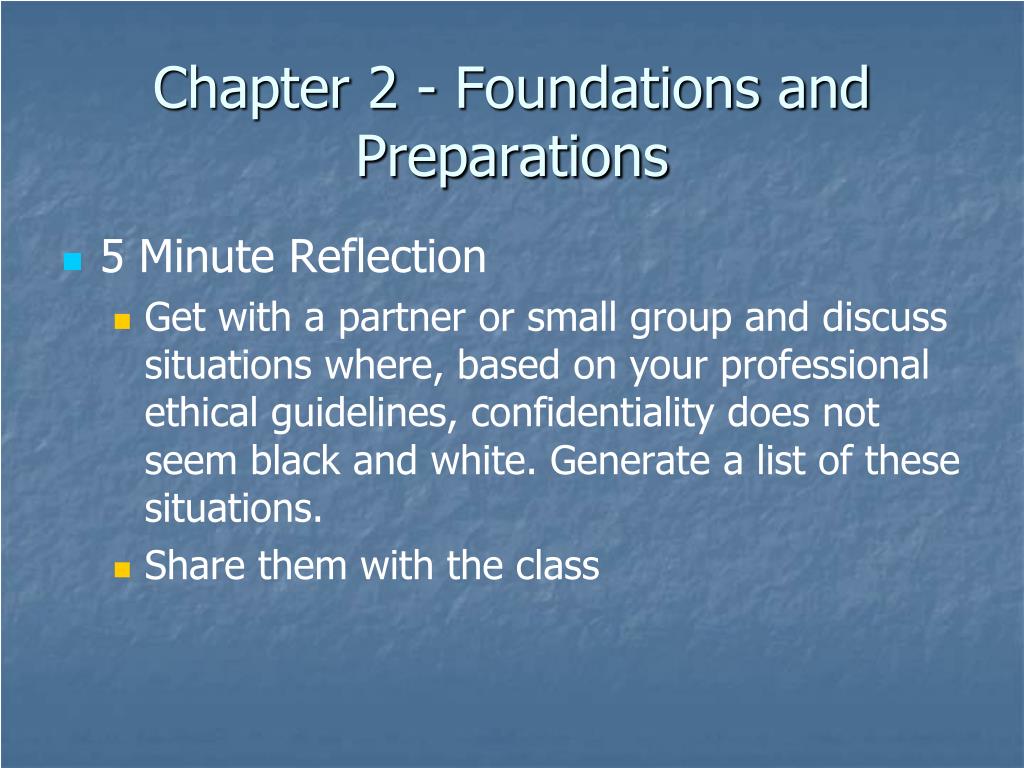 Chapter 2 - Foundations and Preparations

5 Minute Reflection

Get with a partner or small group and discuss situations where, based on your professional ethical guidelines, confidentiality does not seem black and white. Generate a list of these situations.

Share them with the class